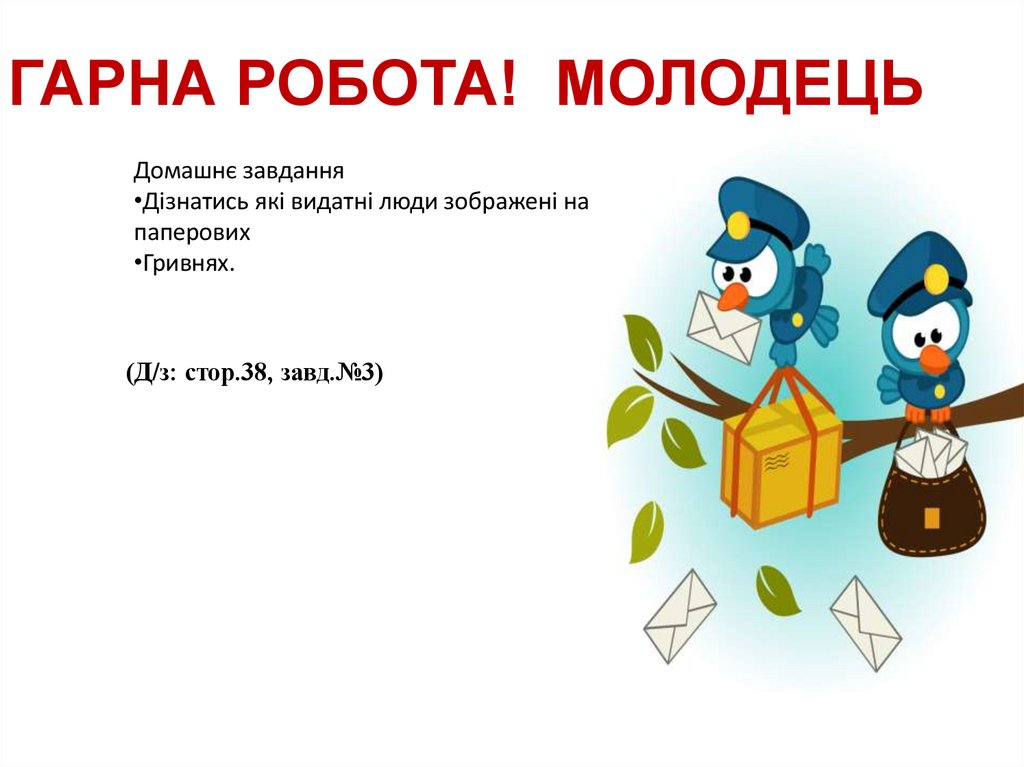 ГАРНА РОБОТА! МОЛОДЕЦЬ

Домашнє завдання
•Дізнатись які видатні люди зображені на паперових
•Гривнях.

(Д/з: стор.38, завд.№3)